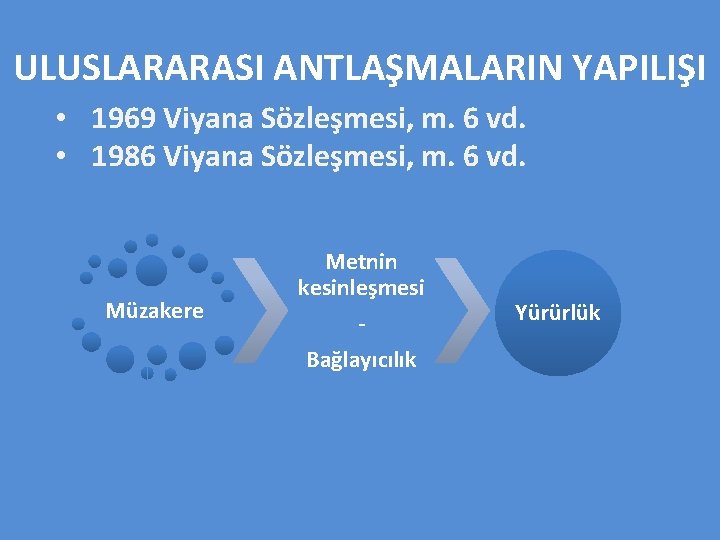 ULUSLARARASI ANTLAŞMALARIN YAPILIŞI

• 1969 Viyana Sözleşmesi, m. 6 vd.
• 1986 Viyana Sözleşmesi, m. 6 vd.

Müzakere

Metnin kesinleşmesi
-
Bağlayıcılık

Yürürlük